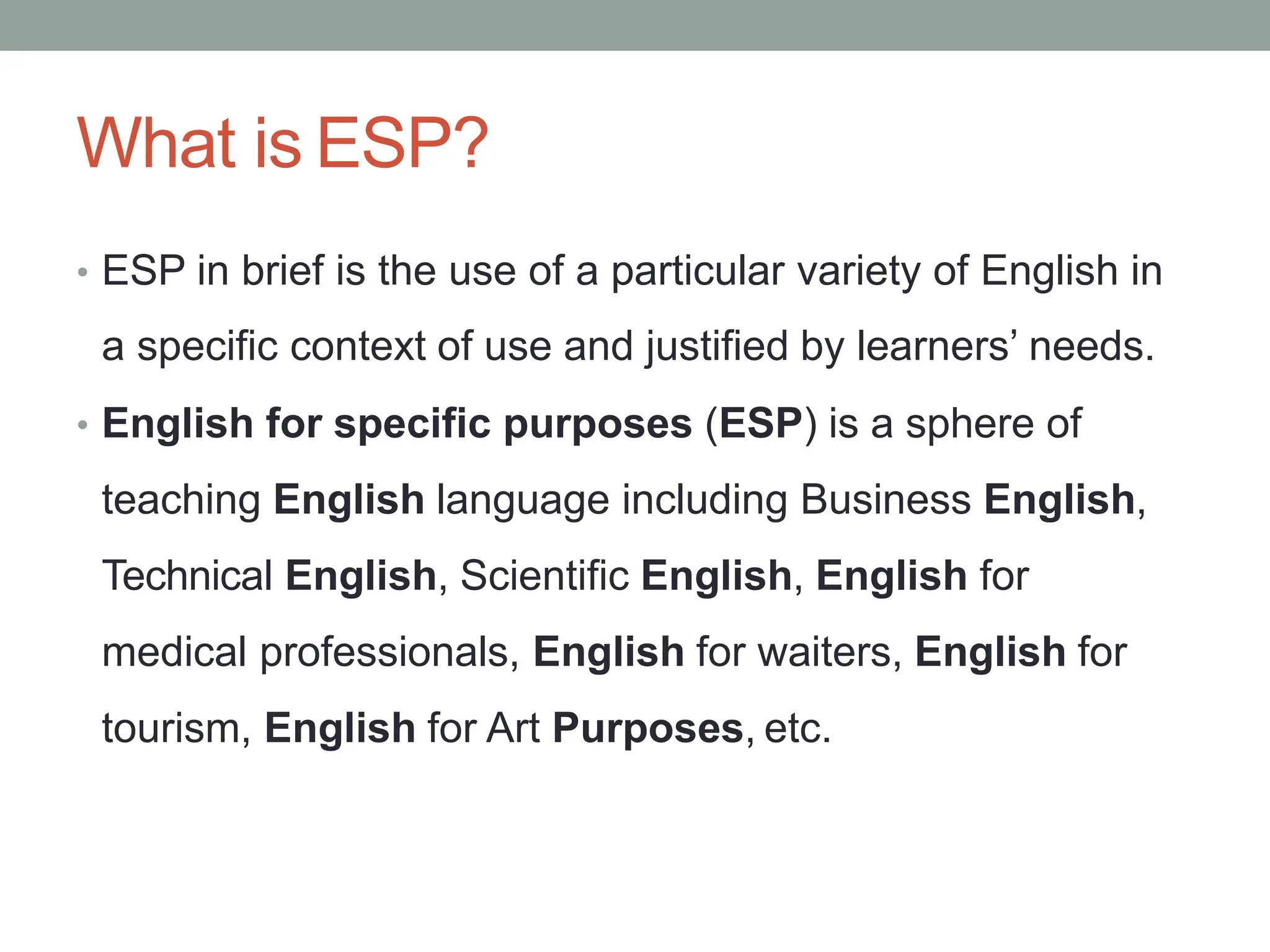 What is ESP?

• ESP in brief is the use of a particular variety of English in a specific context of use and justified by learners’ needs.

• English for specific purposes (ESP) is a sphere of teaching English language including Business English, Technical English, Scientific English, English for medical professionals, English for waiters, English for tourism, English for Art Purposes, etc.